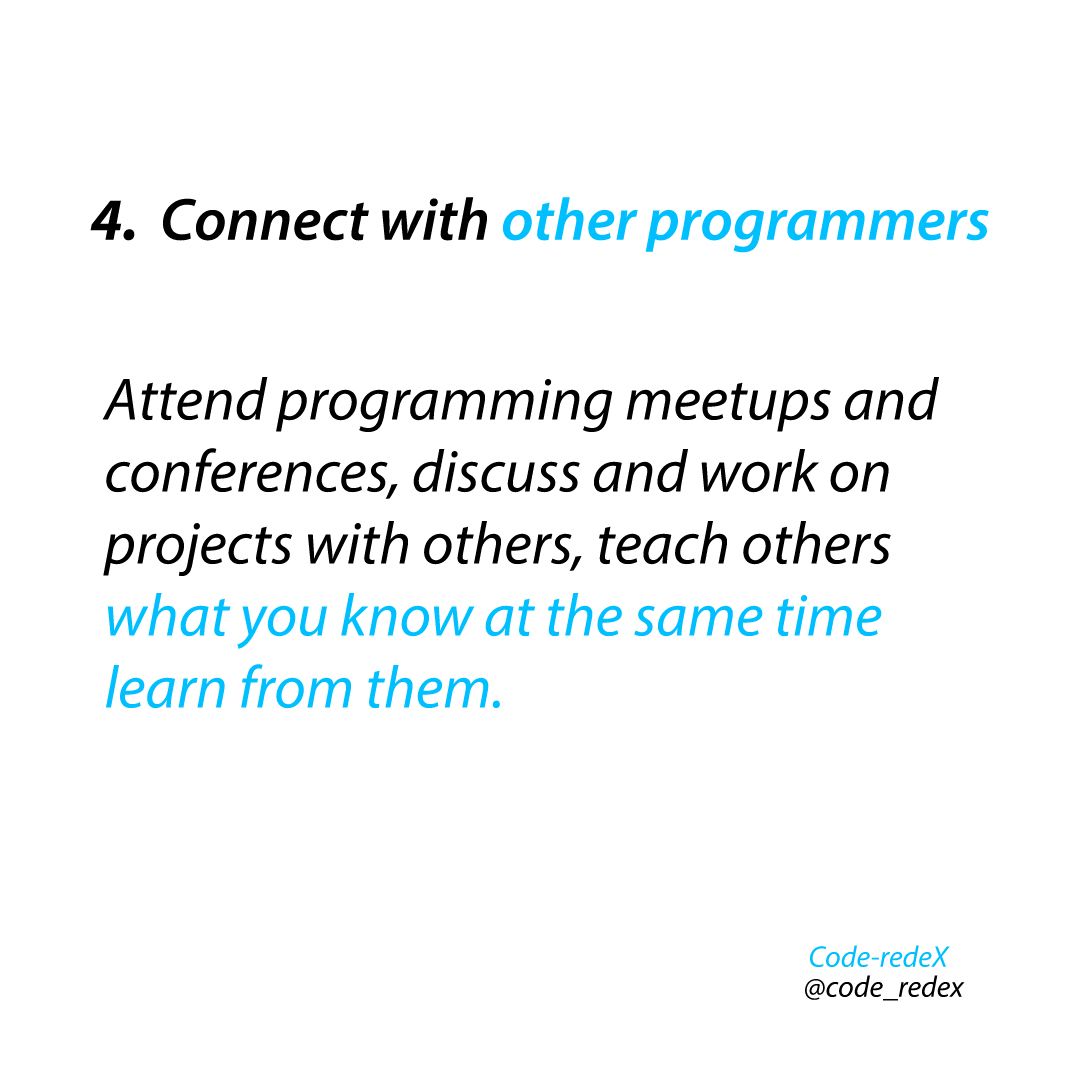 4. Connect with other programmers

Attend programming meetups and conferences, discuss and work on projects with others, teach others what you know at the same time learn from them.

Code-redeX
@code_redex